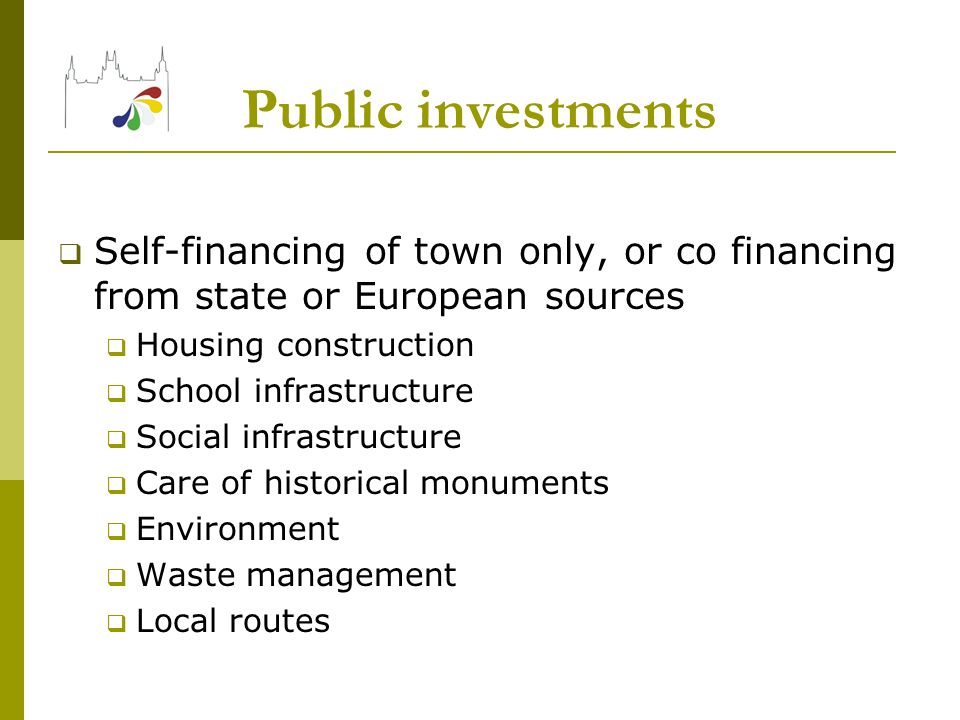 Public investments

❑ Self-financing of town only, or co financing from state or European sources
❑ Housing construction
❑ School infrastructure
❑ Social infrastructure
❑ Care of historical monuments
❑ Environment
❑ Waste management
❑ Local routes